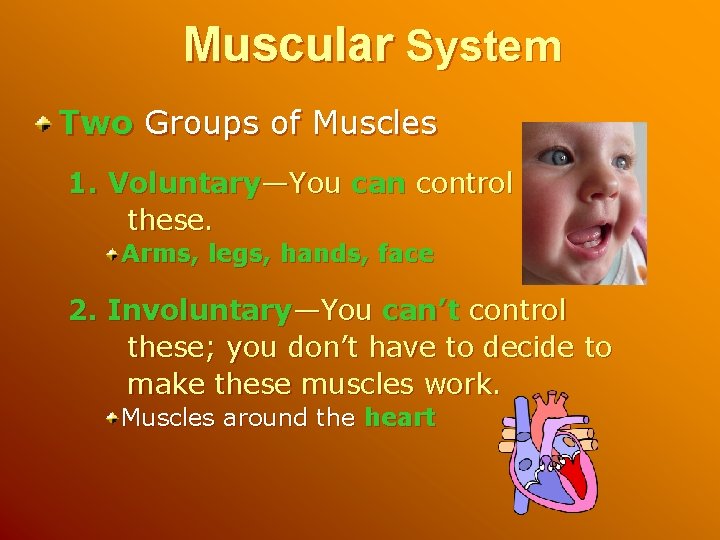 Muscular System

Two Groups of Muscles

1. Voluntary—You can control these.

Arms, legs, hands, face

2. Involuntary—You can't control these; you don't have to decide to make these muscles work.

Muscles around the heart